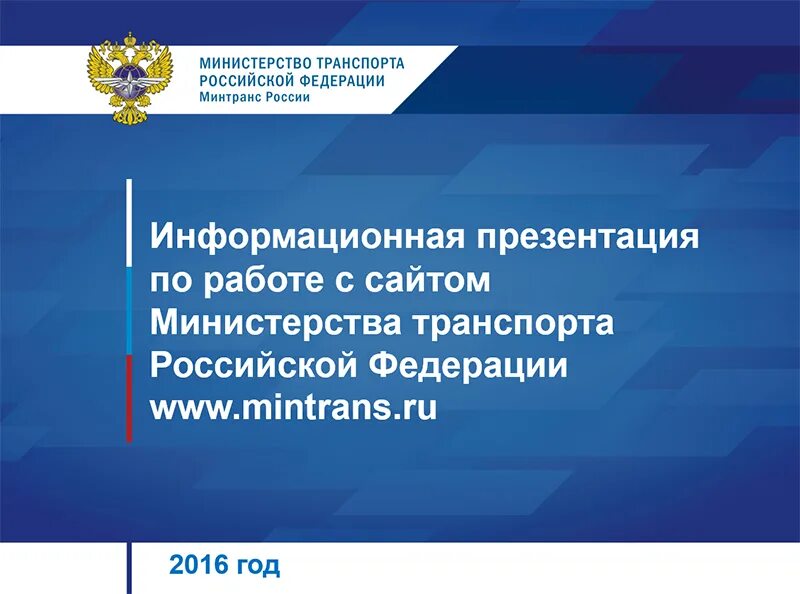 МИНИСТЕРСТВО ТРАНСПОРТА
РОССИЙСКОЙ ФЕДЕРАЦИИ
Минтранс России

Информационная презентация по работе с сайтом Министерства транспорта Российской Федерации www.mintrans.ru

2016 год